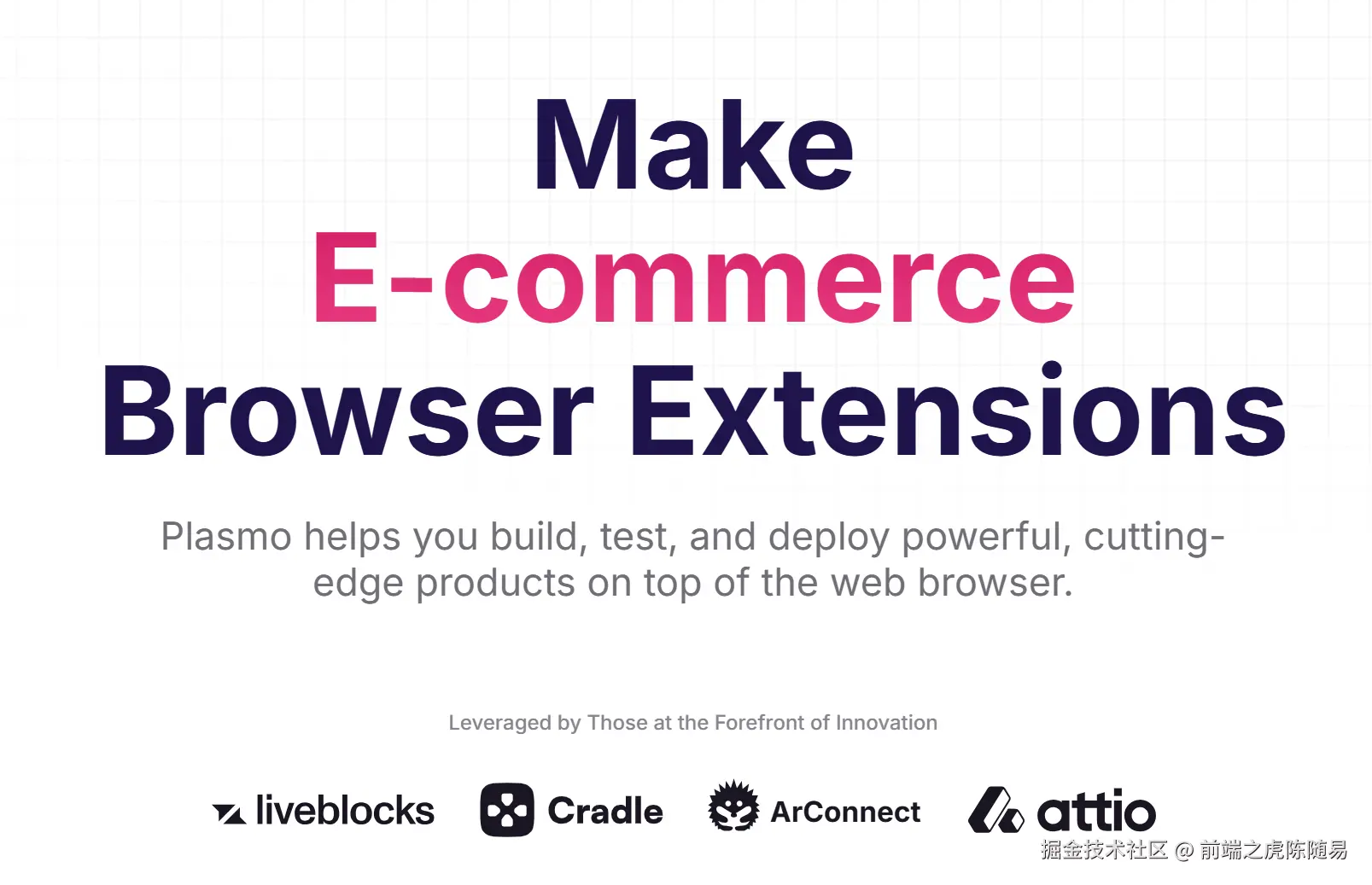 Make
E-commerce
Browser Extensions

Plasmo helps you build, test, and deploy powerful, cutting-edge products on top of the web browser.

Leveraged by Those at the Forefront of Innovation

liveblocks Cradle ArConnect attio

掘金技术社区 @ 前端之虎陈随易